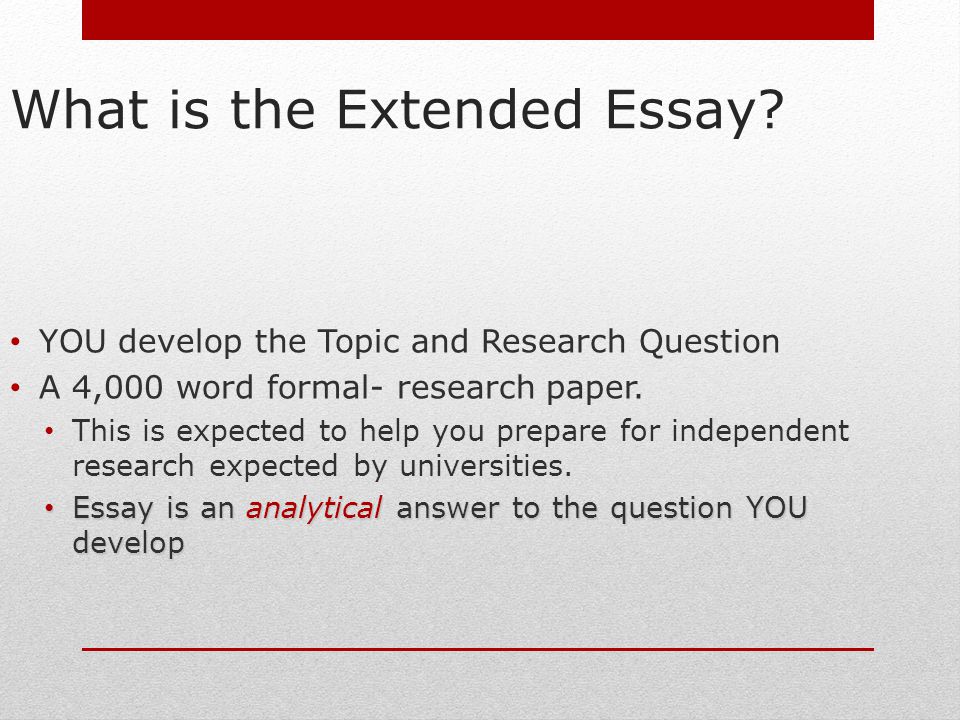 What is the Extended Essay?

• YOU develop the Topic and Research Question
• A 4,000 word formal- research paper.
  • This is expected to help you prepare for independent research expected by universities.
  • Essay is an analytical answer to the question YOU develop